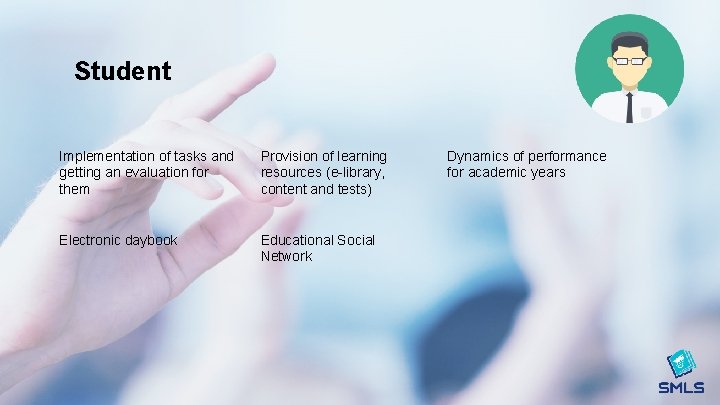 Student

Implementation of tasks and getting an evaluation for them

Provision of learning resources (e-library, content and tests)

Dynamics of performance for academic years

Electronic daybook

Educational Social Network

SMLS